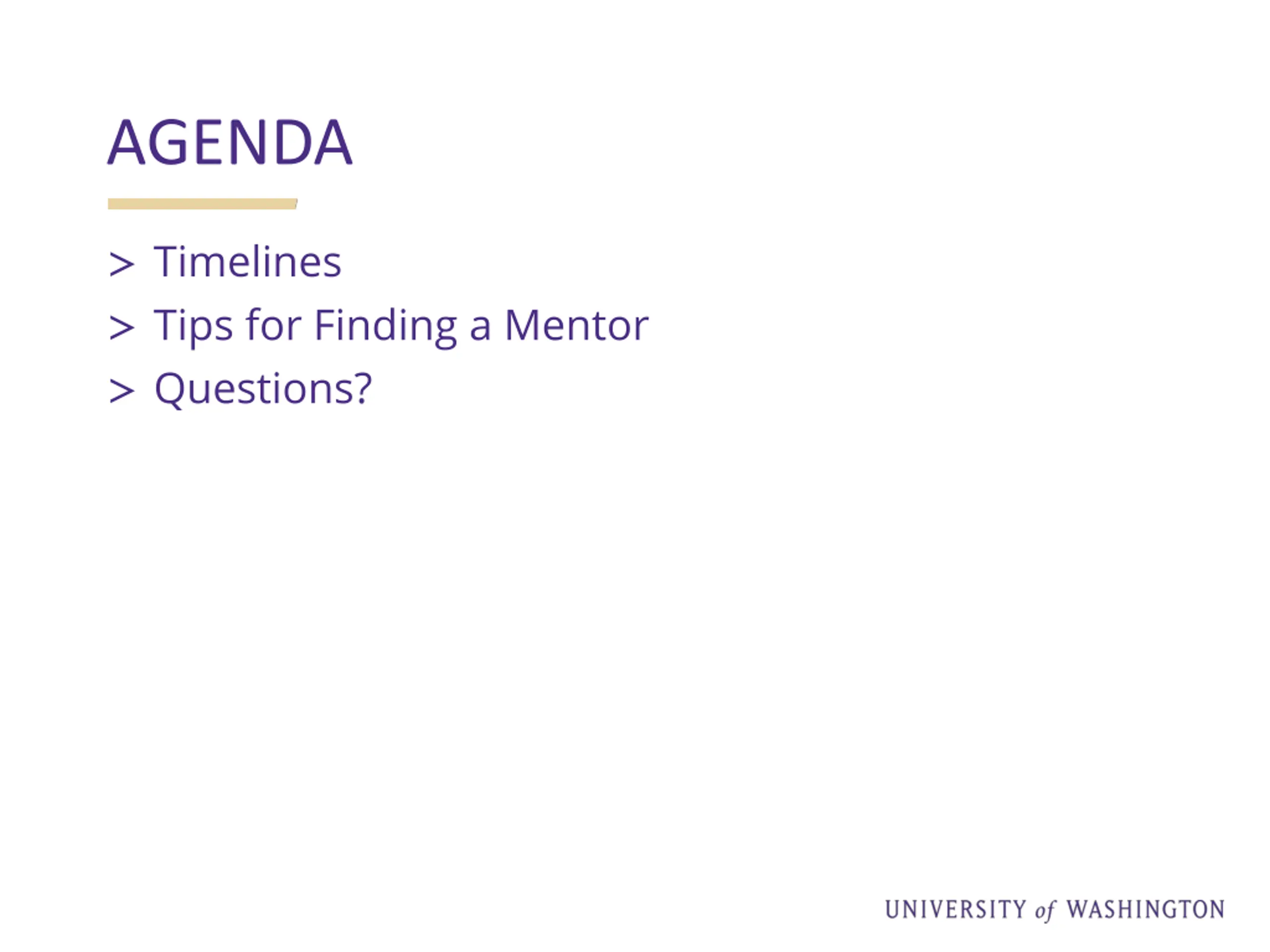 AGENDA

> Timelines
> Tips for Finding a Mentor
> Questions?

UNIVERSITY of WASHINGTON